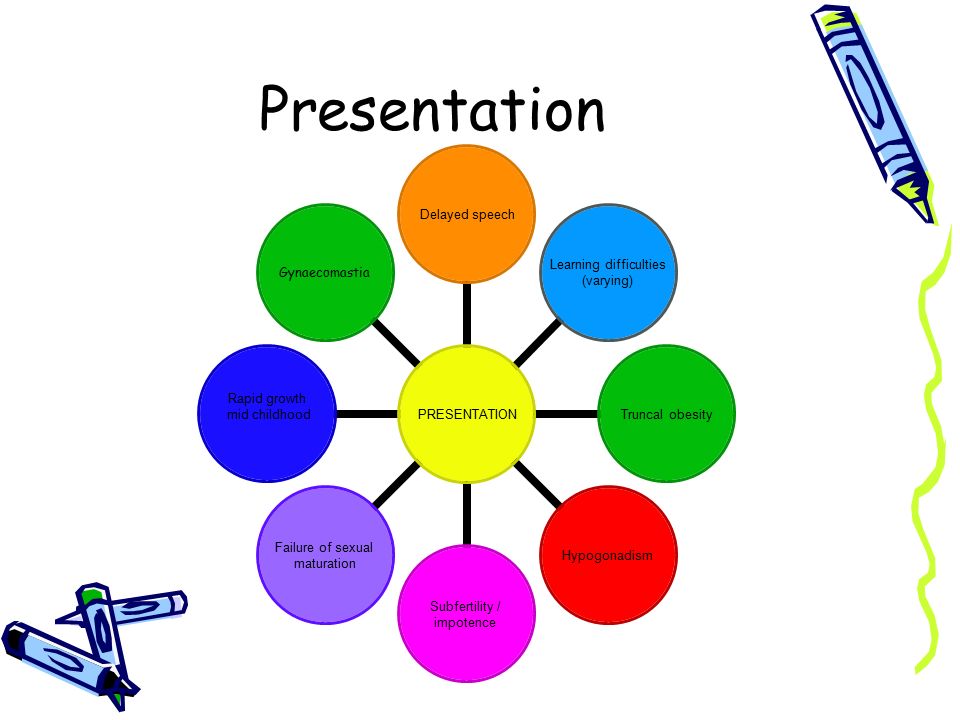 Presentation

PRESENTATION

Delayed speech

Learning difficulties (varying)

Truncal obesity

Hypogonadism

Subfertility / impotence

Failure of sexual maturation

Rapid growth mid childhood

Gynaecomastia